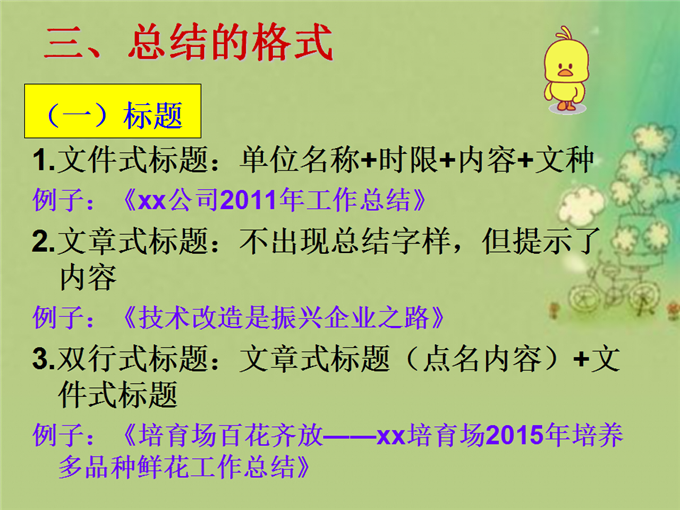 三、总结的格式

（一）标题

1.文件式标题：单位名称+时限+内容+文种

例子：《xx公司2011年工作总结》

2.文章式标题：不出现总结字样，但提示了内容

例子：《技术改造是振兴企业之路》

3.双行式标题：文章式标题（点名内容）+文件式标题

例子：《培育场百花齐放——xx培育场2015年培养多品种鲜花工作总结》